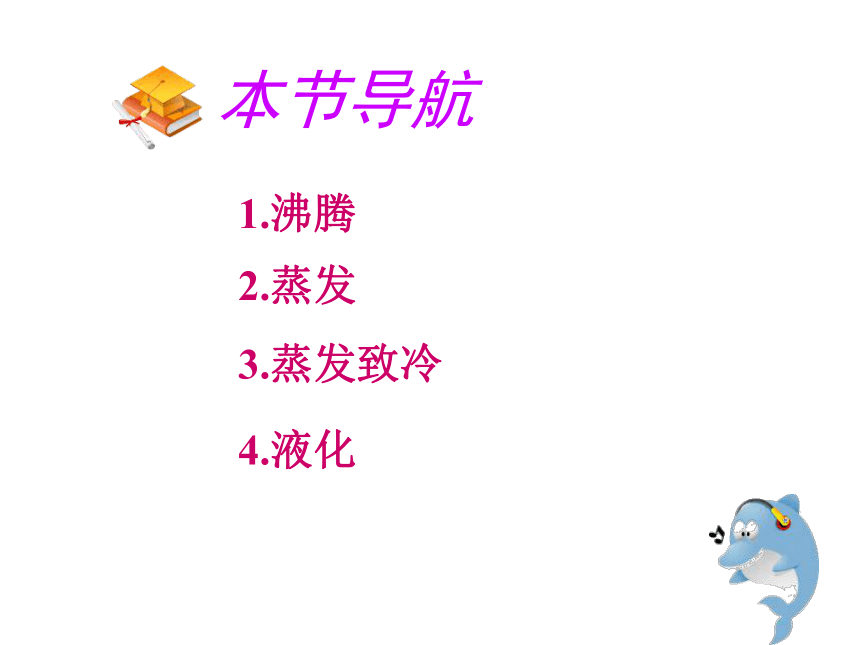 本节导航

1.沸腾

2.蒸发

3.蒸发致冷

4.液化